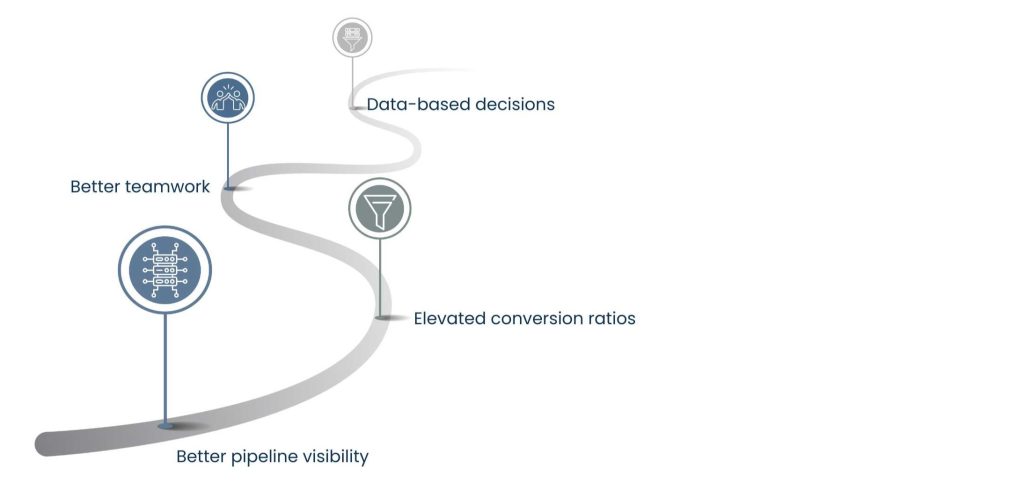 Data-based decisions

Better teamwork

Elevated conversion ratios

Better pipeline visibility